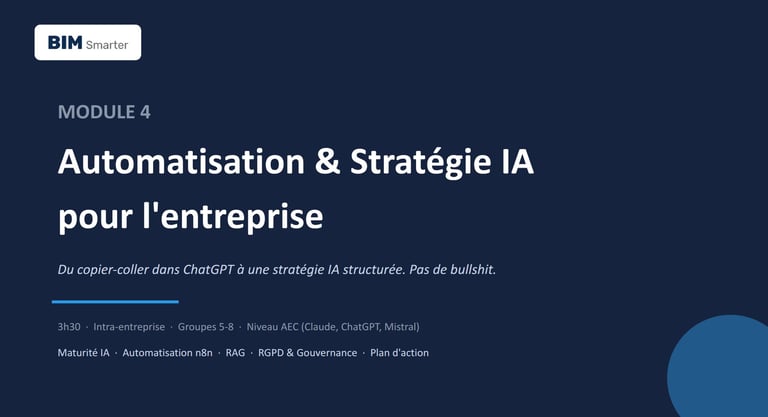 BIM Smarter

MODULE 4

Automatisation & Stratégie IA pour l'entreprise

Du copier-coller dans ChatGPT à une stratégie IA structurée. Pas de bullshit.

3h30 · Intra-entreprise · Groupes 5-8 · Niveau AEC (Claude, ChatGPT, Mistral)

Maturité IA · Automatisation n8n · RAG · RGPD & Gouvernance · Plan d'action